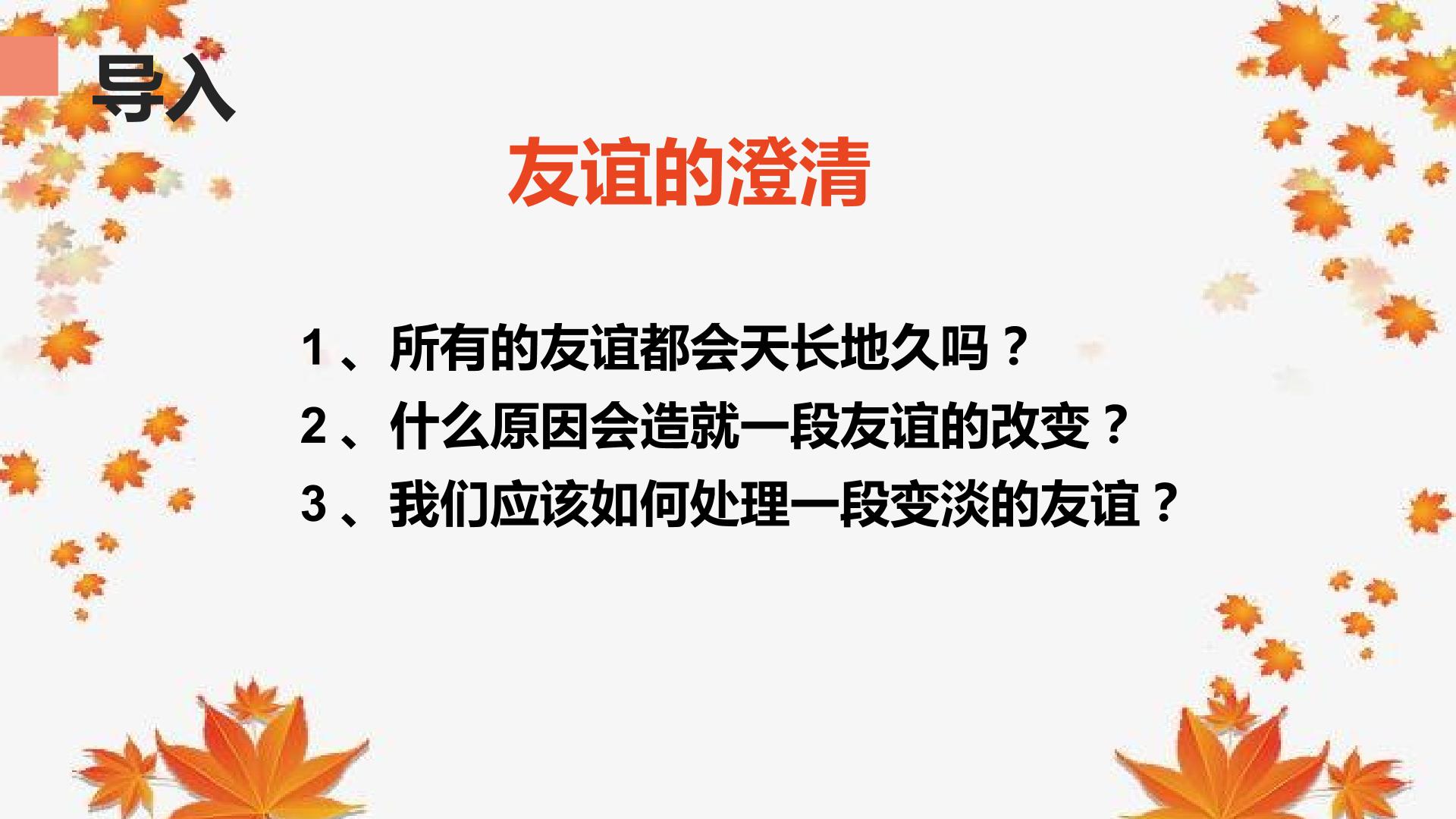 导入

友谊的澄清

1、所有的友谊都会天长地久吗？
2、什么原因会造就一段友谊的改变？
3、我们应该如何处理一段变淡的友谊？